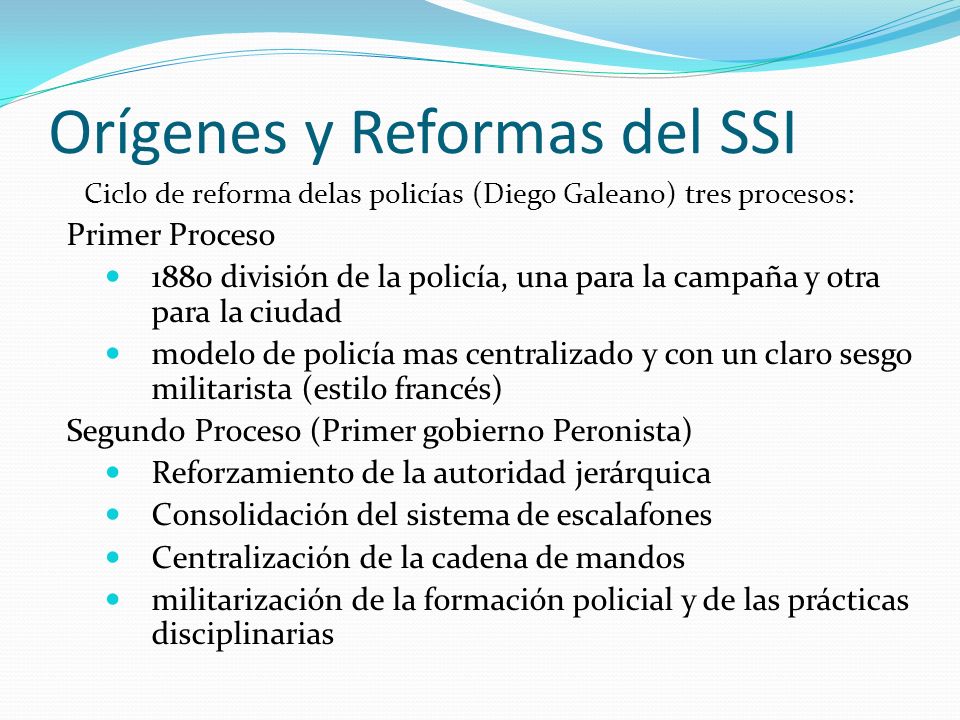 Orígenes y Reformas del SSI

Ciclo de reforma delas policías (Diego Galeano) tres procesos:

Primer Proceso

- 1880 división de la policía, una para la campaña y otra para la ciudad
- modelo de policía mas centralizado y con un claro sesgo militarista (estilo francés)

Segundo Proceso (Primer gobierno Peronista)

- Reforzamiento de la autoridad jerárquica
- Consolidación del sistema de escalafones
- Centralización de la cadena de mandos
- militarización de la formación policial y de las prácticas disciplinarias